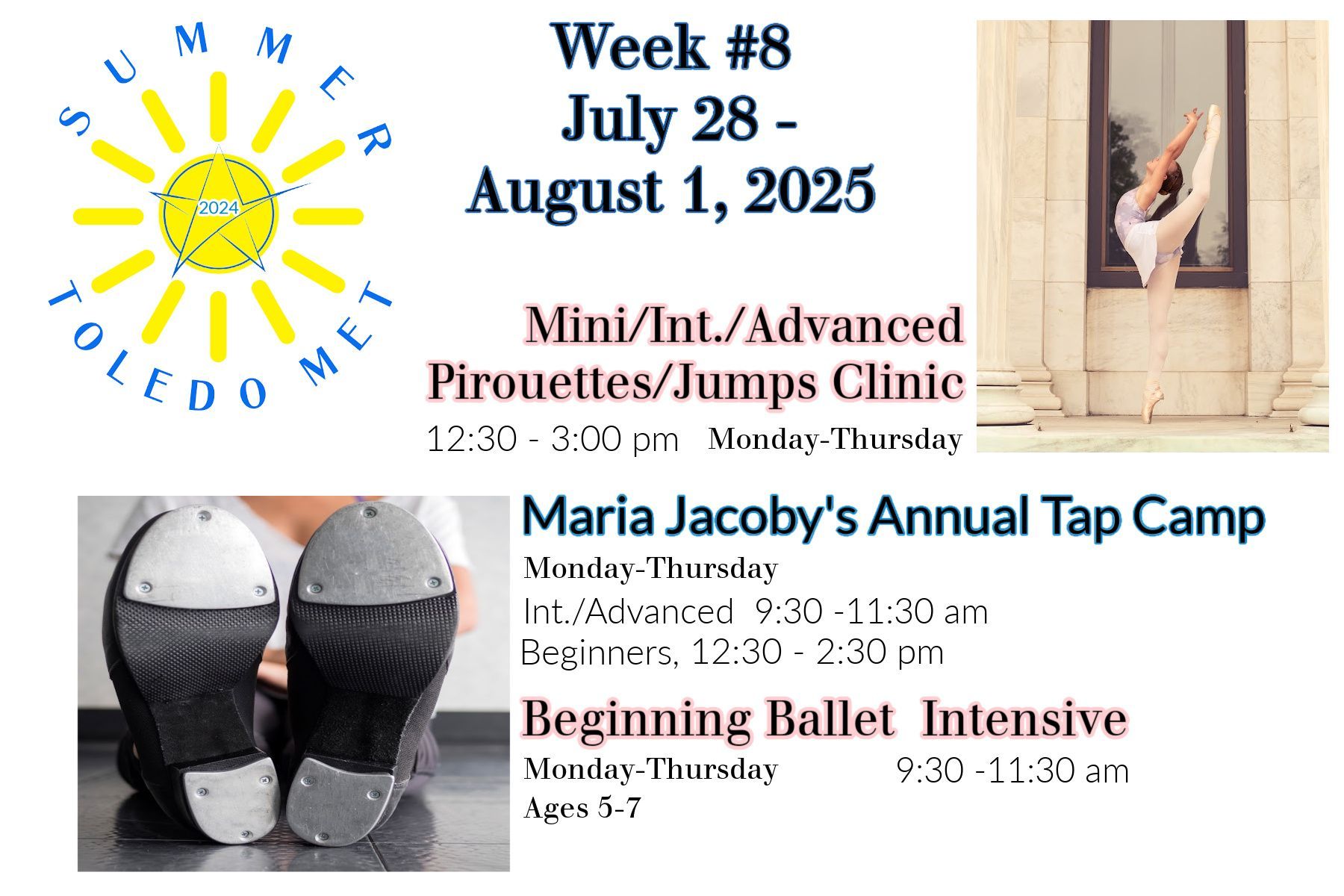 SUMMER
2024
TOLEDO MET

Week #8
July 28 -
August 1, 2025

Mini/Int./Advanced
Pirouettes/Jumps Clinic
12:30 - 3:00 pm Monday-Thursday

Maria Jacoby's Annual Tap Camp
Monday-Thursday
Int./Advanced 9:30 -11:30 am
Beginners, 12:30 - 2:30 pm

Beginning Ballet Intensive
Monday-Thursday 9:30 -11:30 am
Ages 5-7